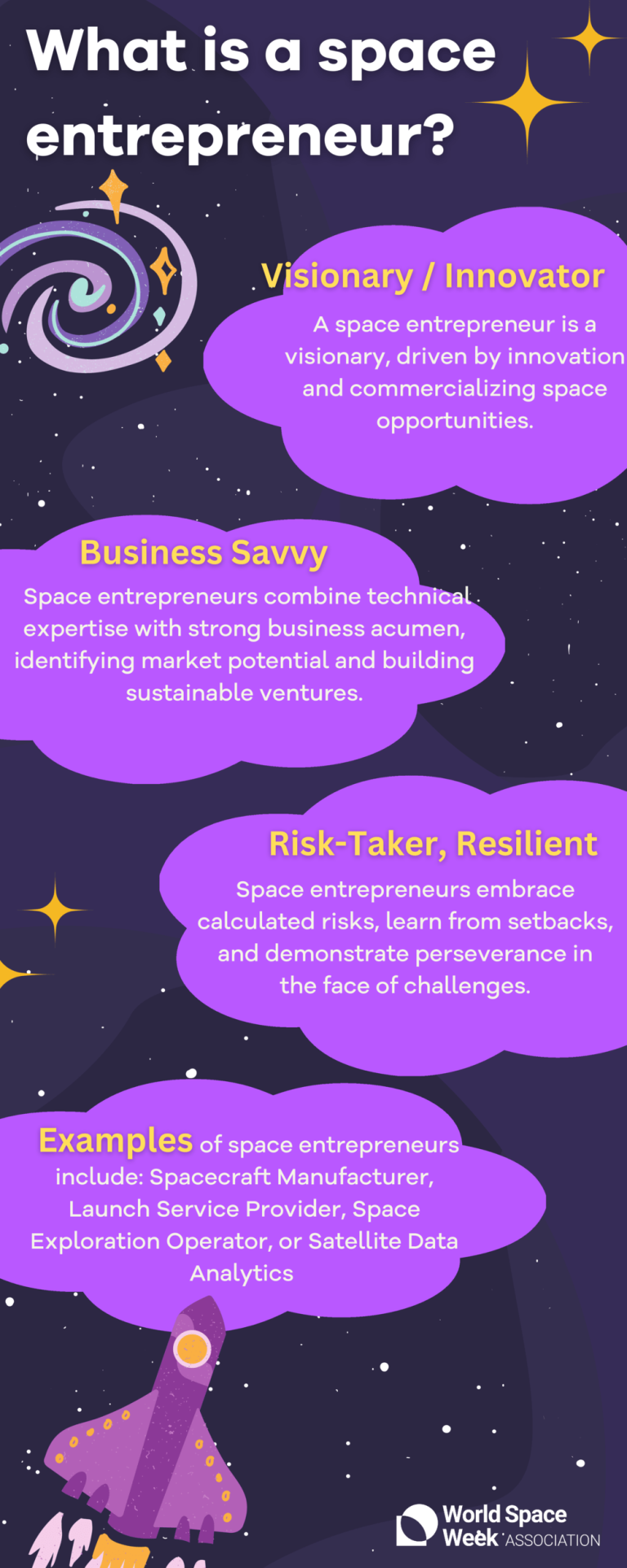 What is a space entrepreneur?

Visionary / Innovator

A space entrepreneur is a visionary, driven by innovation and commercializing space opportunities.

Business Savvy

Space entrepreneurs combine technical expertise with strong business acumen, identifying market potential and building sustainable ventures.

Risk-Taker, Resilient

Space entrepreneurs embrace calculated risks, learn from setbacks, and demonstrate perseverance in the face of challenges.

Examples of space entrepreneurs include: Spacecraft Manufacturer, Launch Service Provider, Space Exploration Operator, or Satellite Data Analytics

World Space Week ASSOCIATION